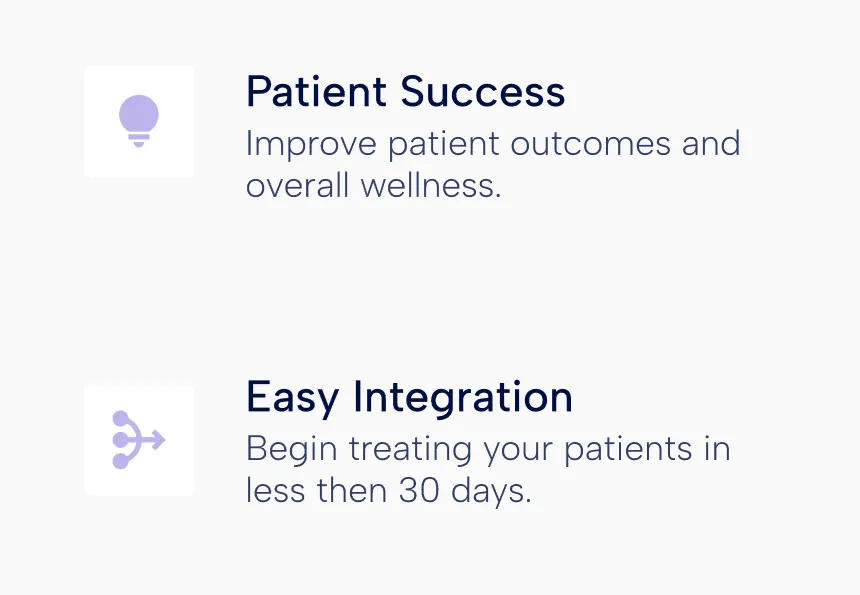 Patient Success

Improve patient outcomes and overall wellness.

Easy Integration

Begin treating your patients in less then 30 days.